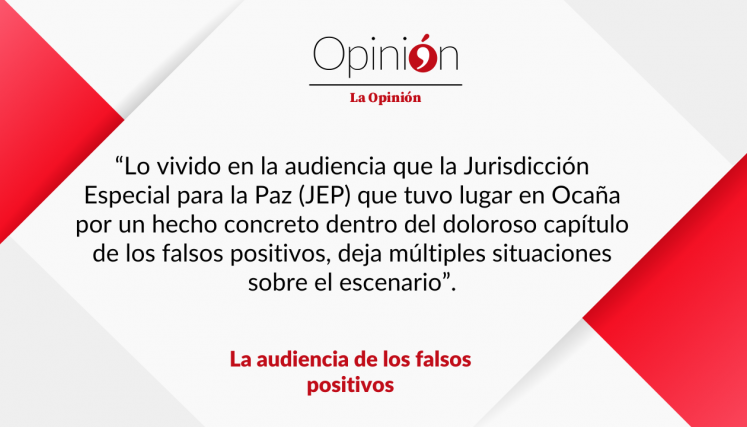 Opinión

La Opinión

“Lo vivido en la audiencia que la Jurisdicción Especial para la Paz (JEP) que tuvo lugar en Ocaña por un hecho concreto dentro del doloroso capítulo de los falsos positivos, deja múltiples situaciones sobre el escenario”.

La audiencia de los falsos positivos